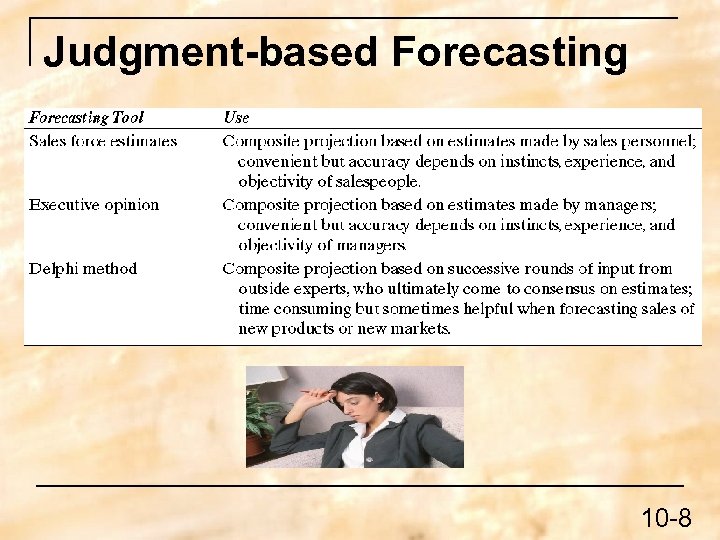 Judgment-based Forecasting

| Forecasting Tool | Use |
|---|---|
| Sales force estimates | Composite projection based on estimates made by sales personnel; convenient but accuracy depends on instincts, experience, and objectivity of salespeople. |
| Executive opinion | Composite projection based on estimates made by managers; convenient but accuracy depends on instincts, experience, and objectivity of managers. |
| Delphi method | Composite projection based on successive rounds of input from outside experts, who ultimately come to consensus on estimates; time consuming but sometimes helpful when forecasting sales of new products or new markets. |

10-8